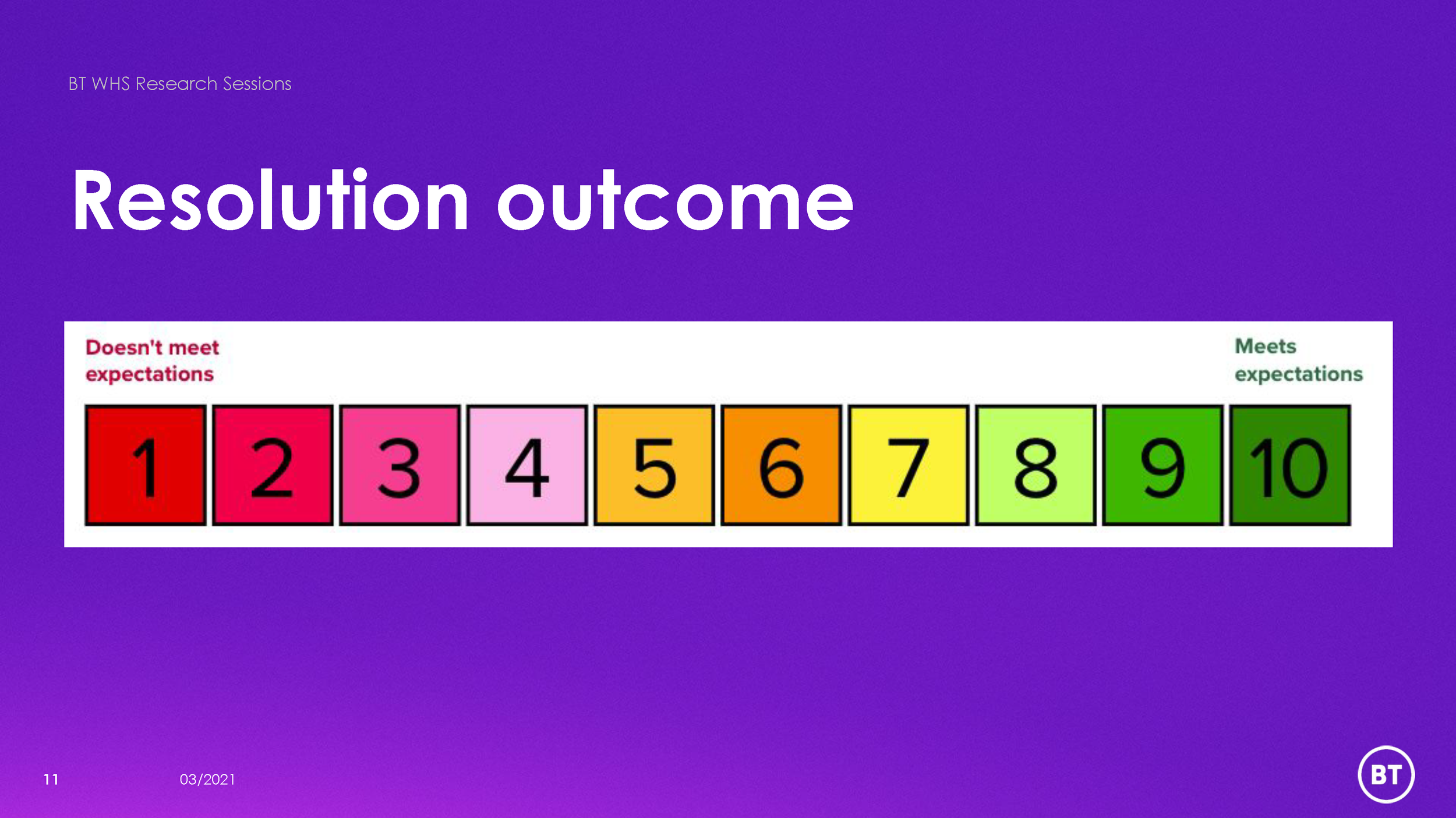 BT WHS Research Sessions

Resolution outcome

Doesn't meet expectations

Meets expectations

1 2 3 4 5 6 7 8 9 10

11 03/2021

BT